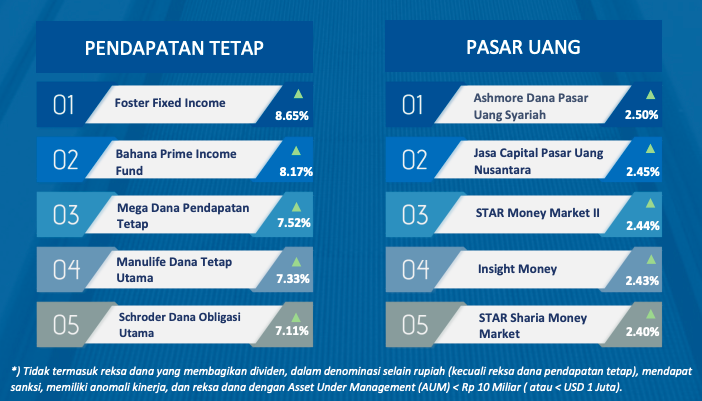 PENDAPATAN TETAP

01 Foster Fixed Income 8.65%

02 Bahana Prime Income Fund 8.17%

03 Mega Dana Pendapatan Tetap 7.52%

04 Manulife Dana Tetap Utama 7.33%

05 Schroder Dana Obligasi Utama 7.11%

PASAR UANG

01 Ashmore Dana Pasar Uang Syariah 2.50%

02 Jasa Capital Pasar Uang Nusantara 2.45%

03 STAR Money Market II 2.44%

04 Insight Money 2.43%

05 STAR Sharia Money Market 2.40%

*) Tidak termasuk reksa dana yang membagikan dividen, dalam denominasi selain rupiah (kecuali reksa dana pendapatan tetap), mendapat sanksi, memiliki anomali kinerja, dan reksa dana dengan Asset Under Management (AUM) < Rp 10 Miliar ( atau < USD 1 Juta).